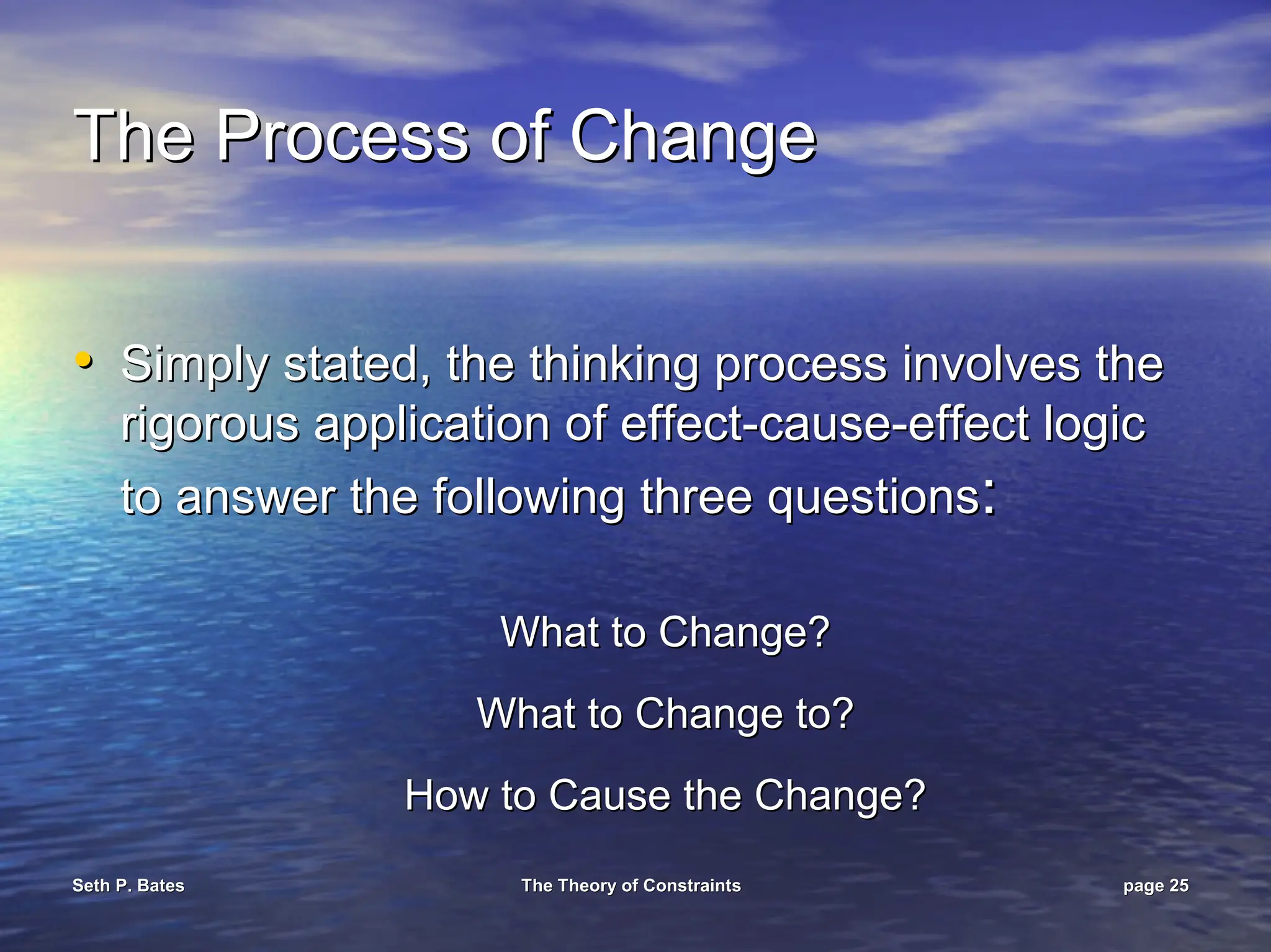 The Process of Change

• Simply stated, the thinking process involves the rigorous application of effect-cause-effect logic to answer the following three questions:

What to Change?

What to Change to?

How to Cause the Change?

Seth P. Bates

The Theory of Constraints

page 25